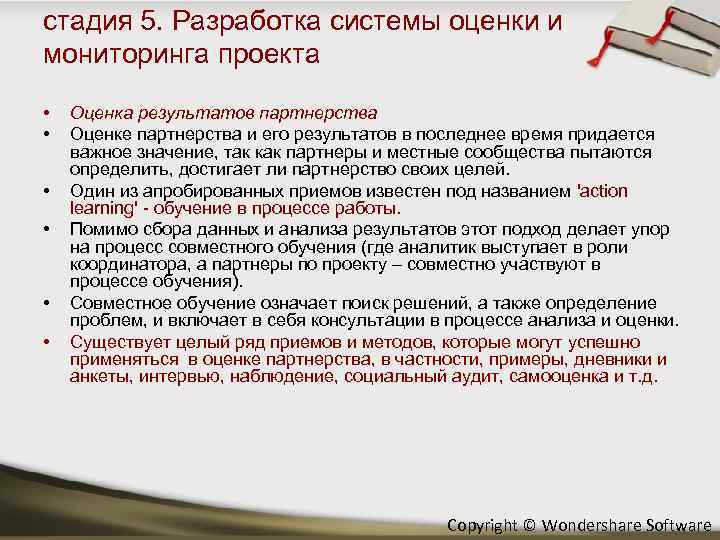 стадия 5. Разработка системы оценки и мониторинга проекта

• Оценка результатов партнерства
• Оценке партнерства и его результатов в последнее время придается важное значение, так как партнеры и местные сообщества пытаются определить, достигает ли партнерство своих целей.
• Один из апробированных приемов известен под названием 'action learning' - обучение в процессе работы.
• Помимо сбора данных и анализа результатов этот подход делает упор на процесс совместного обучения (где аналитик выступает в роли координатора, а партнеры по проекту – совместно участвуют в процессе обучения).
• Совместное обучение означает поиск решений, а также определение проблем, и включает в себя консультации в процессе анализа и оценки.
• Существует целый ряд приемов и методов, которые могут успешно применяться в оценке партнерства, в частности, примеры, дневники и анкеты, интервью, наблюдение, социальный аудит, самооценка и т.д.

Copyright © Wondershare Software